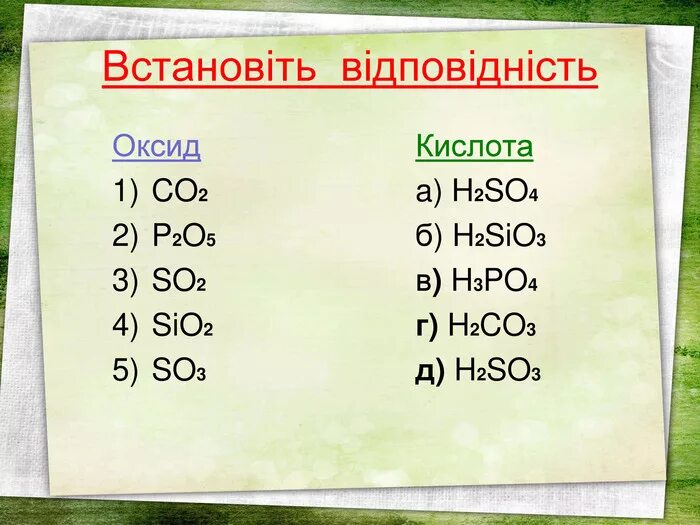 Встановіть відповідність

Оксид
1) $CO_2$
2) $P_2O_5$
3) $SO_2$
4) $SiO_2$
5) $SO_3$

Кислота
а) $H_2SO_4$
б) $H_2SiO_3$
в) $H_3PO_4$
г) $H_2CO_3$
д) $H_2SO_3$